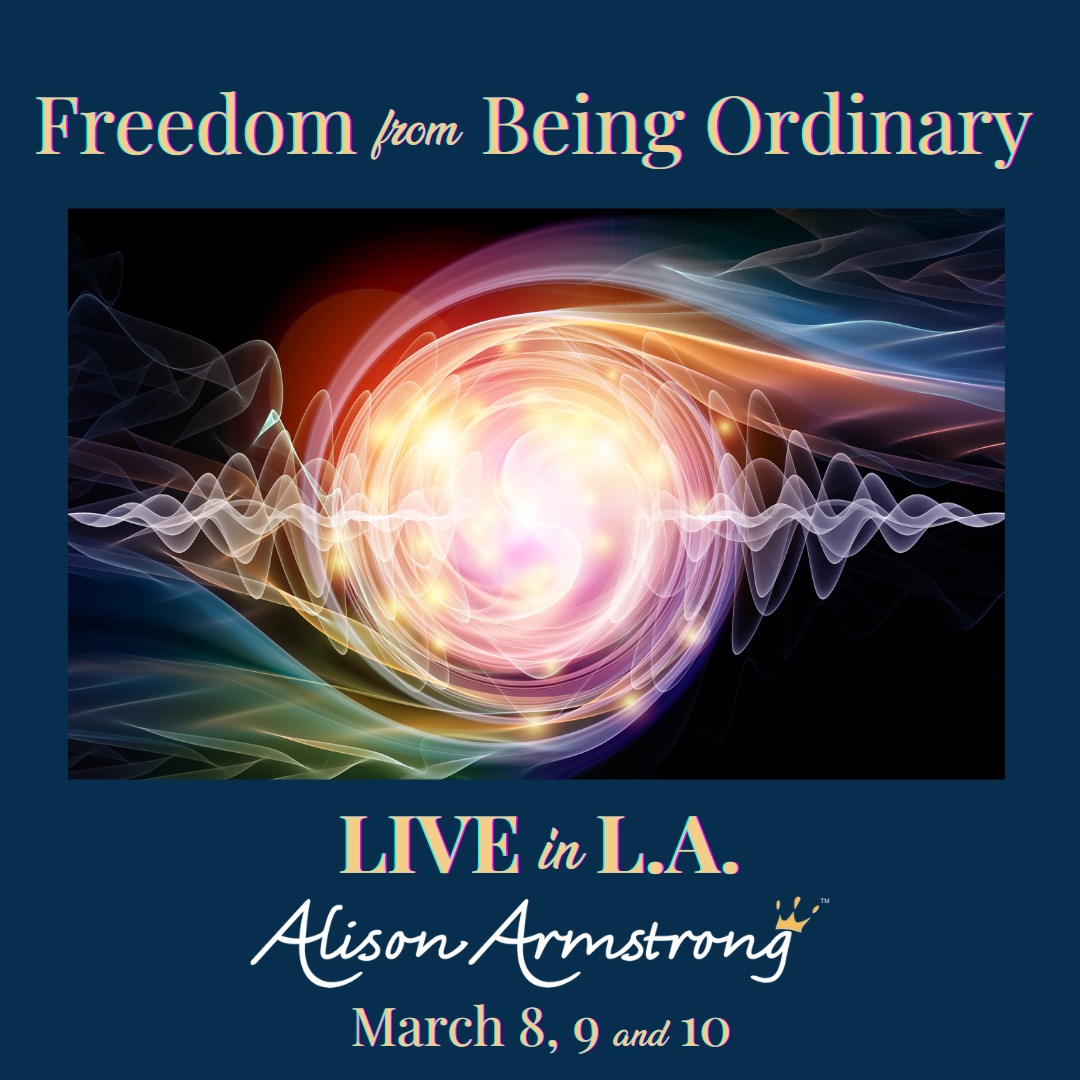 Freedom from Being Ordinary

LIVE in L.A.

Alison Armstrong™

March 8, 9 and 10